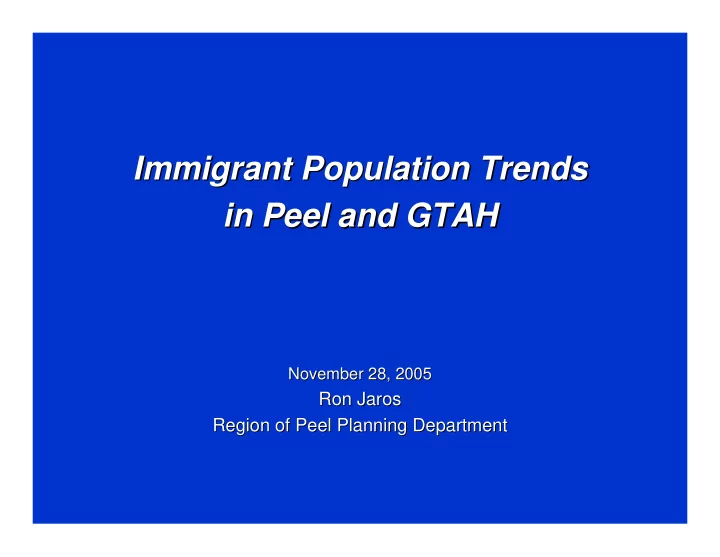 Immigrant Population Trends in Peel and GTAH

November 28, 2005
Ron Jaros
Region of Peel Planning Department